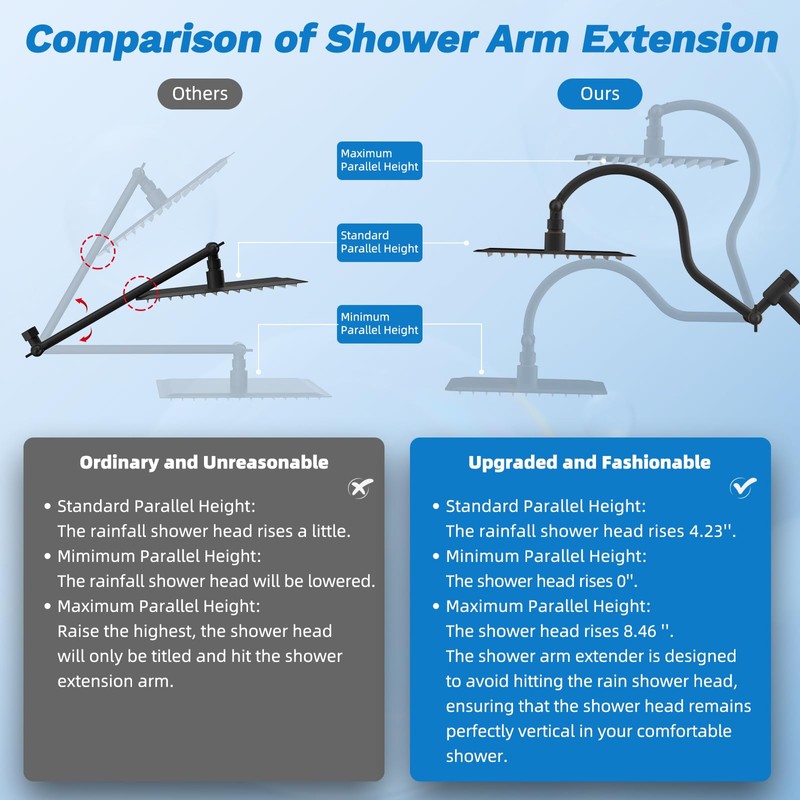 Comparison of Shower Arm Extension

Others

Ours

Maximum Parallel Height

Standard Parallel Height

Minimum Parallel Height

Ordinary and Unreasonable

• Standard Parallel Height:
The rainfall shower head rises a little.
• Mimimum Parallel Height:
The rainfall shower head will be lowered.
• Maximum Parallel Height:
Raise the highest, the shower head will only be titled and hit the shower extension arm.

Upgraded and Fashionable

• Standard Parallel Height:
The rainfall shower head rises 4.23''.
• Minimum Parallel Height:
The shower head rises 0''.
• Maximum Parallel Height:
The shower head rises 8.46 ''.
The shower arm extender is designed to avoid hitting the rain shower head, ensuring that the shower head remains perfectly vertical in your comfortable shower.